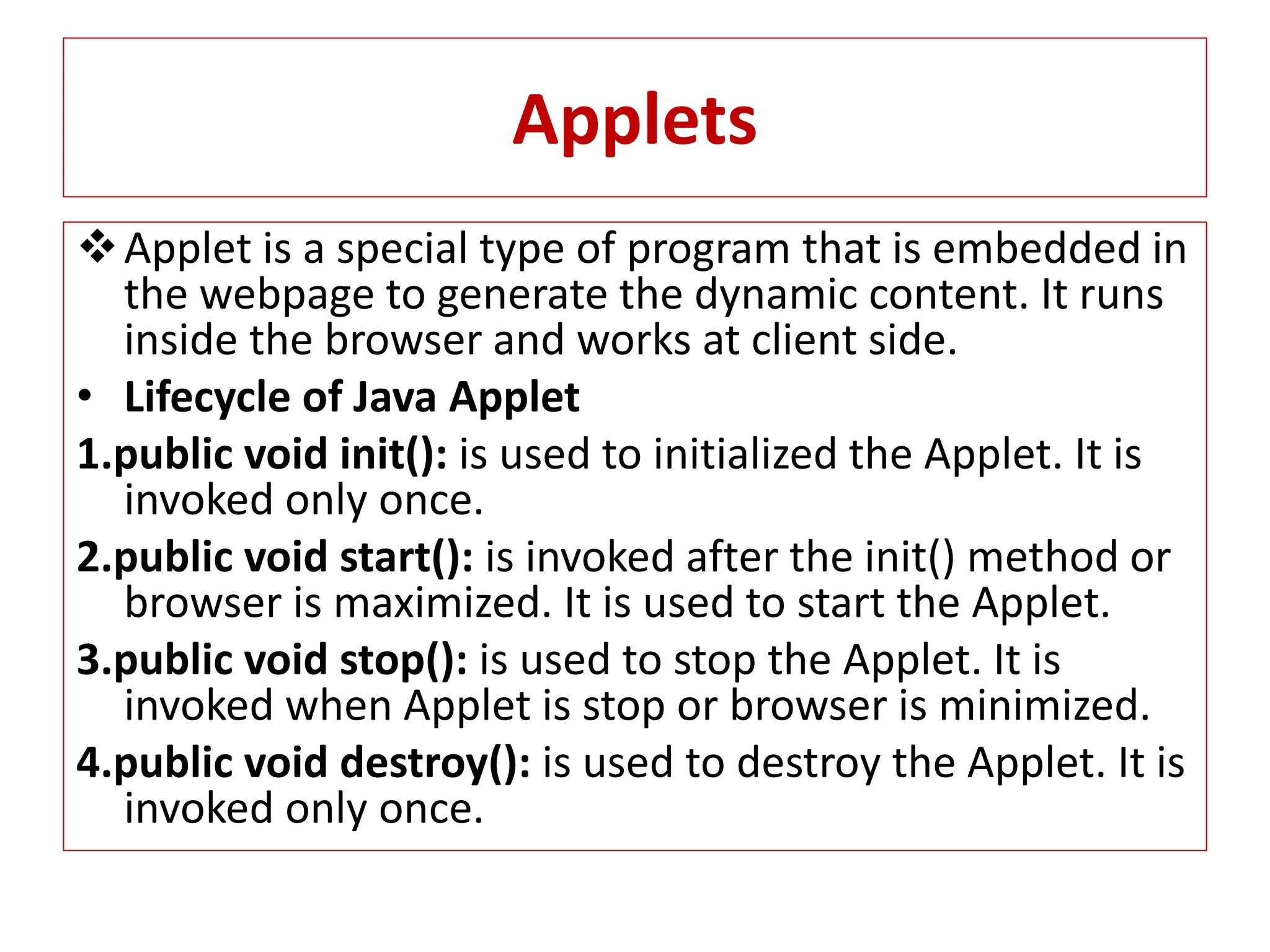 Applets

❖ Applet is a special type of program that is embedded in the webpage to generate the dynamic content. It runs inside the browser and works at client side.

• Lifecycle of Java Applet

1.public void init(): is used to initialized the Applet. It is invoked only once.

2.public void start(): is invoked after the init() method or browser is maximized. It is used to start the Applet.

3.public void stop(): is used to stop the Applet. It is invoked when Applet is stop or browser is minimized.

4.public void destroy(): is used to destroy the Applet. It is invoked only once.